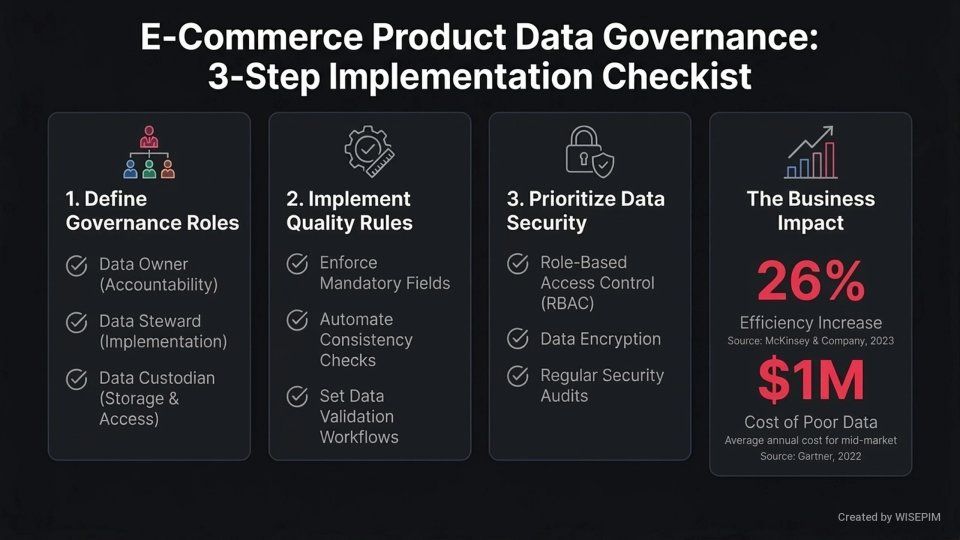 E-Commerce Product Data Governance: 3-Step Implementation Checklist

1. Define Governance Roles

Data Owner (Accountability)

Data Steward (Implementation)

Data Custodian (Storage & Access)

2. Implement Quality Rules

Enforce Mandatory Fields

Automate Consistency Checks

Set Data Validation Workflows

3. Prioritize Data Security

Role-Based Access Control (RBAC)

Data Encryption

Regular Security Audits

The Business Impact

26%

Efficiency Increase

Source: McKinsey & Company, 2023

$1M

Cost of Poor Data

Average annual cost for mid-market

Source: Gartner, 2022

Created by WISEPIM